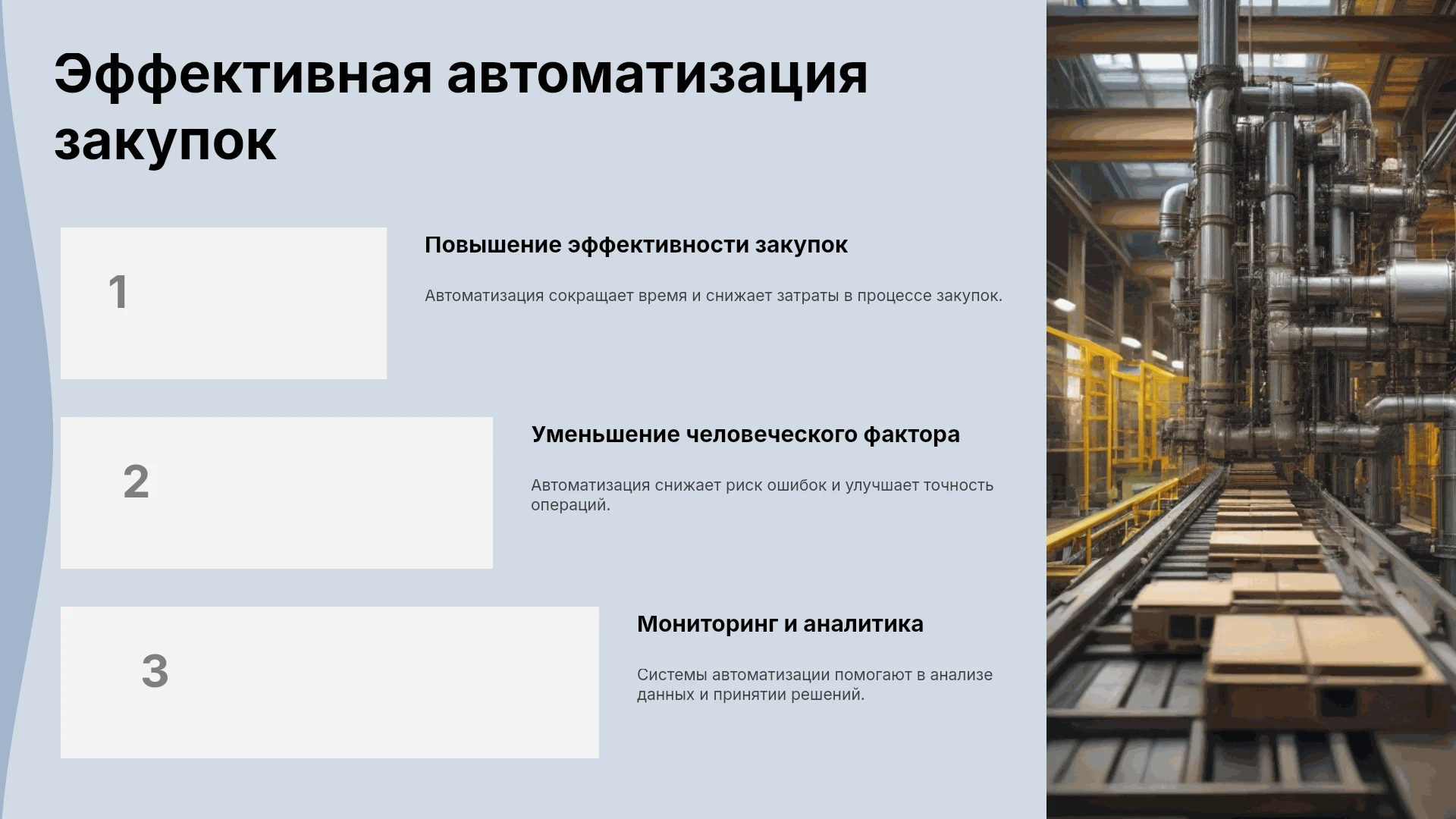 Эффективная автоматизация закупок

1

Повышение эффективности закупок

Автоматизация сокращает время и снижает затраты в процессе закупок.

2

Уменьшение человеческого фактора

Автоматизация снижает риск ошибок и улучшает точность операций.

3

Мониторинг и аналитика

Системы автоматизации помогают в анализе данных и принятии решений.